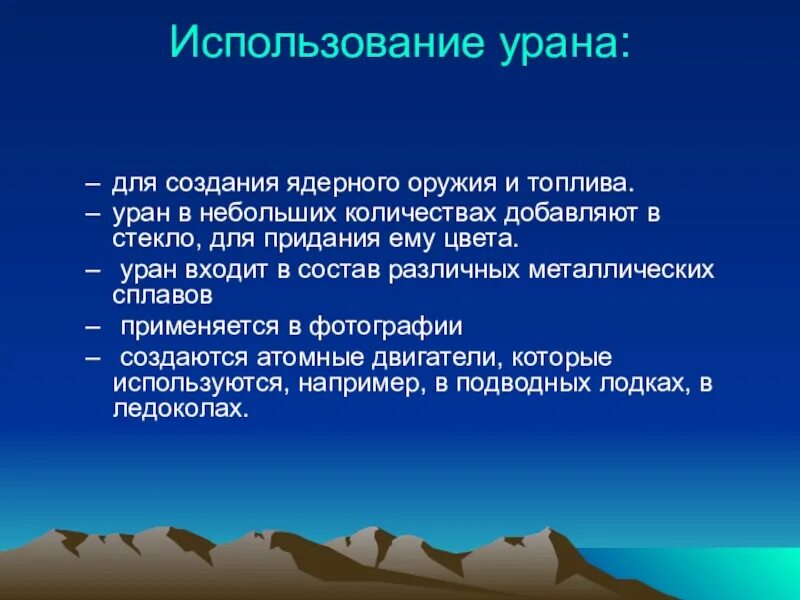 Использование урана:

– для создания ядерного оружия и топлива.
– уран в небольших количествах добавляют в стекло, для придания ему цвета.
– уран входит в состав различных металлических сплавов
– применяется в фотографии
– создаются атомные двигатели, которые используются, например, в подводных лодках, в ледоколах.